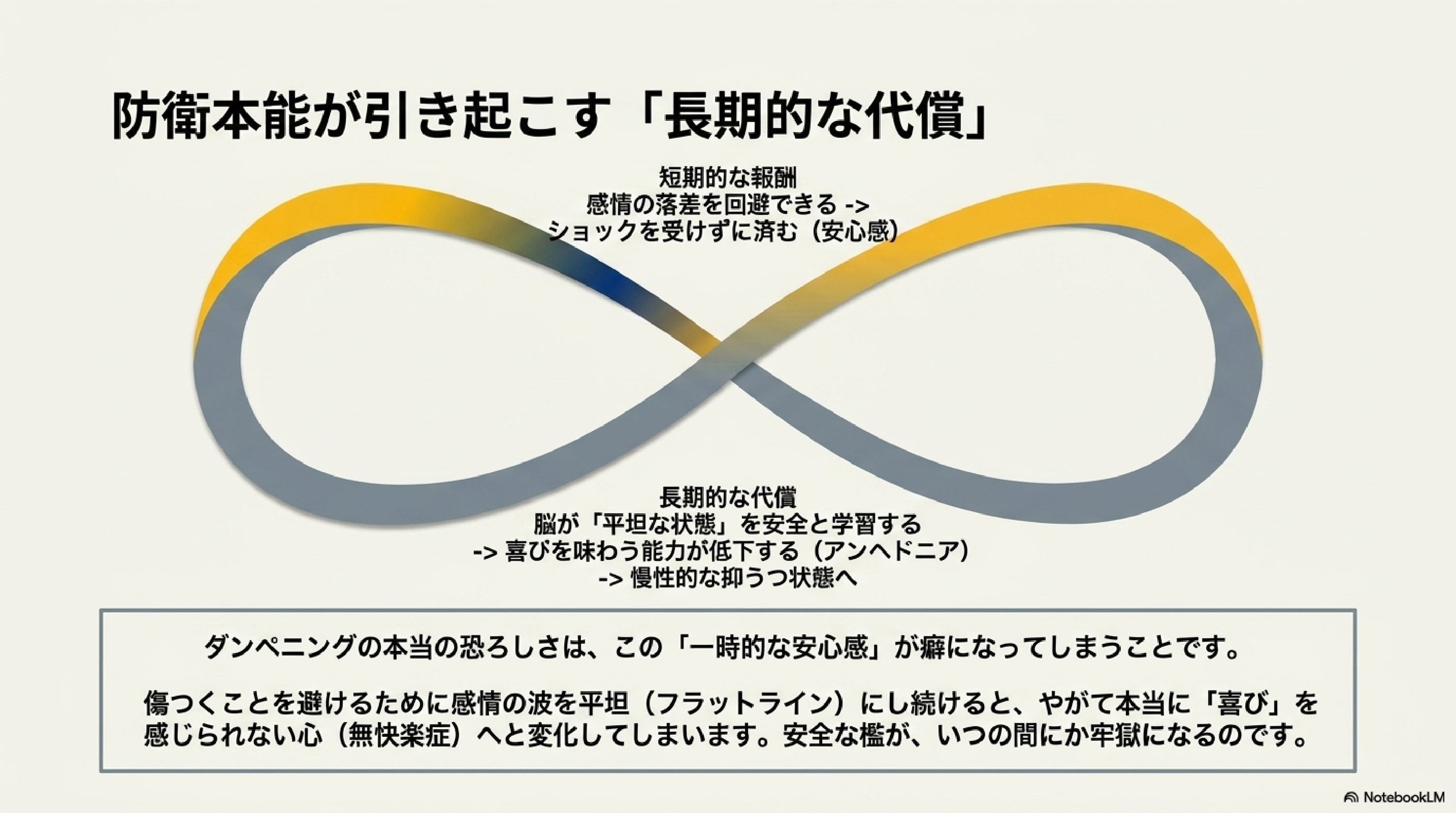 防衛本能が引き起こす「長期的な代償」

短期的な報酬
感情の落差を回避できる ->
ショックを受けずに済む（安心感）

長期的な代償
脳が「平坦な状態」を安全と学習する
-> 喜びを味わう能力が低下する（アンヘドニア）
-> 慢性的な抑うつ状態へ

ダンペニングの本当の恐ろしさは、この「一時的な安心感」が癖になってしまうことです。

傷つくことを避けるために感情の波を平坦（フラットライン）にし続けると、やがて本当に「喜び」を感じられない心（無快楽症）へと変化してしまいます。安全な檻が、いつの間にか牢獄になるのです。

NotebookLM